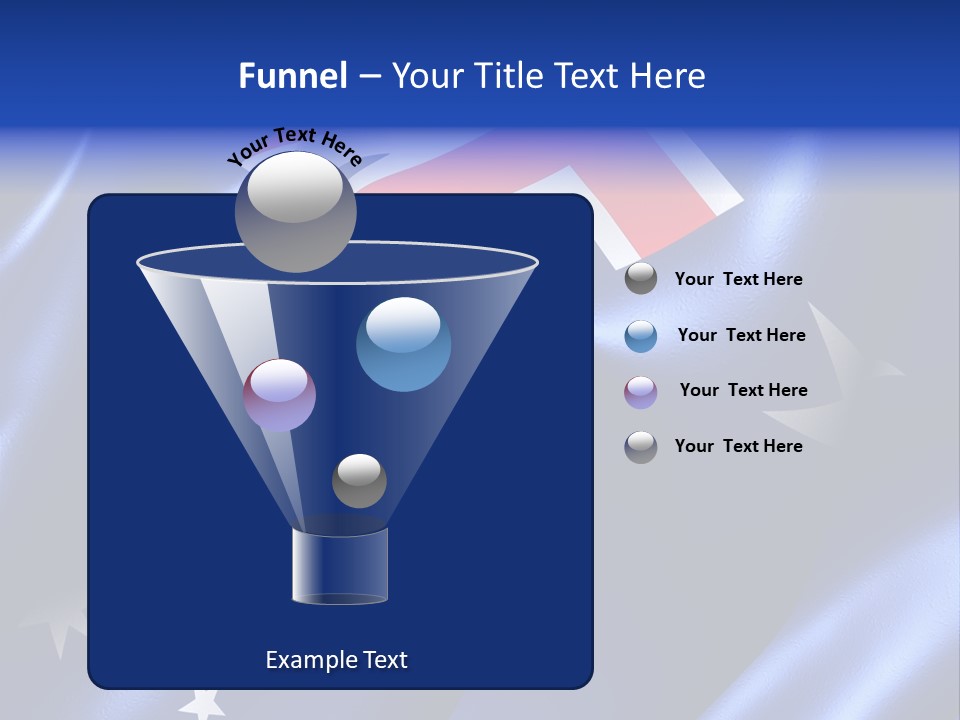 Funnel – Your Title Text Here

Your Text Here

Your Text Here

Your Text Here

Your Text Here

Your Text Here

Example Text